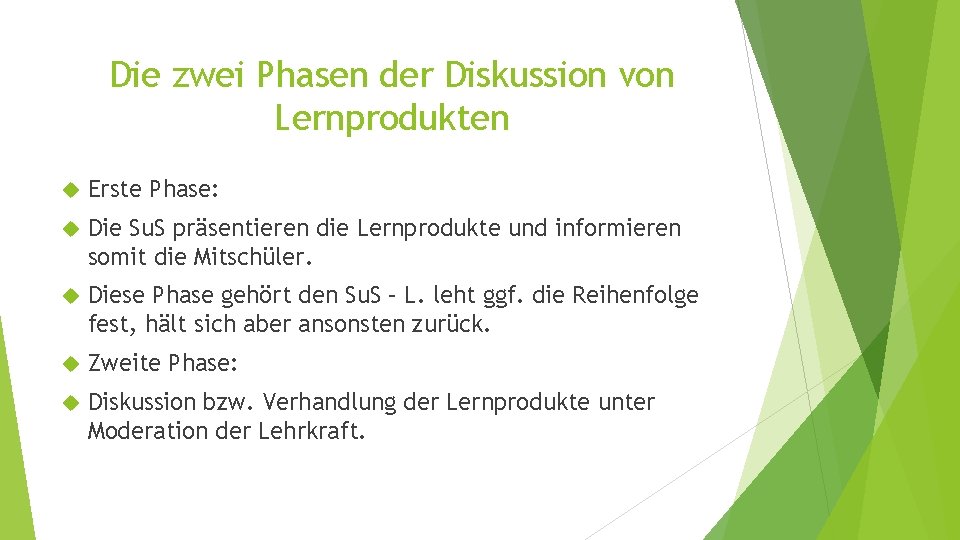 Die zwei Phasen der Diskussion von Lernprodukten

Erste Phase:

Die SuS präsentieren die Lernprodukte und informieren somit die Mitschüler.

Diese Phase gehört den SuS – L. leht ggf. die Reihenfolge fest, hält sich aber ansonsten zurück.

Zweite Phase:

Diskussion bzw. Verhandlung der Lernprodukte unter Moderation der Lehrkraft.